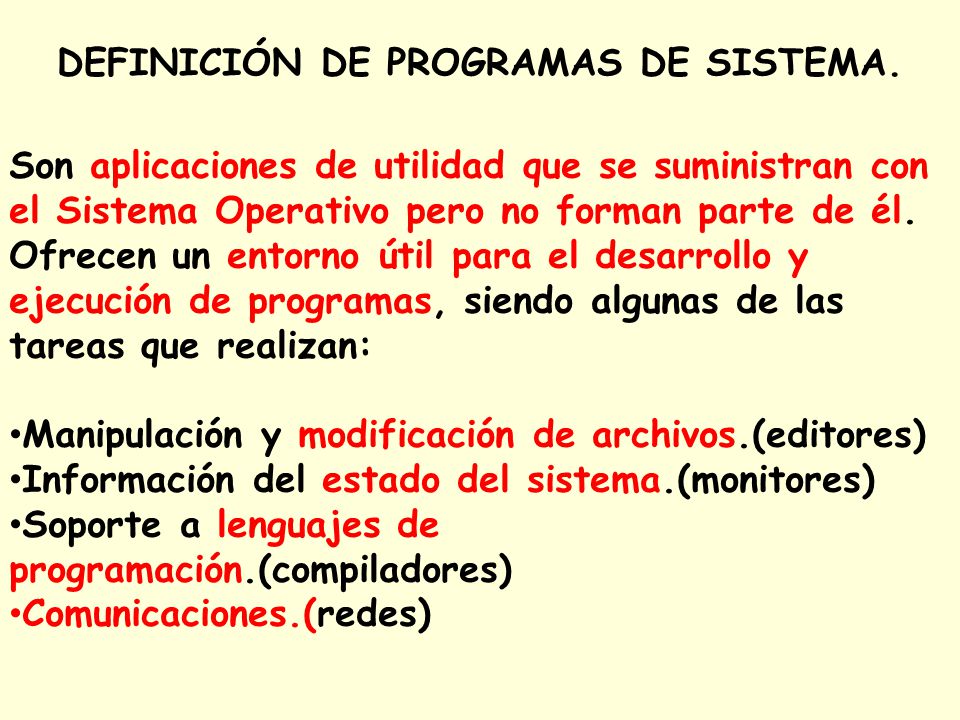 DEFINICIÓN DE PROGRAMAS DE SISTEMA.

Son aplicaciones de utilidad que se suministran con el Sistema Operativo pero no forman parte de él. Ofrecen un entorno útil para el desarrollo y ejecución de programas, siendo algunas de las tareas que realizan:

•Manipulación y modificación de archivos.(editores)
•Información del estado del sistema.(monitores)
•Soporte a lenguajes de programación.(compiladores)
•Comunicaciones.(redes)